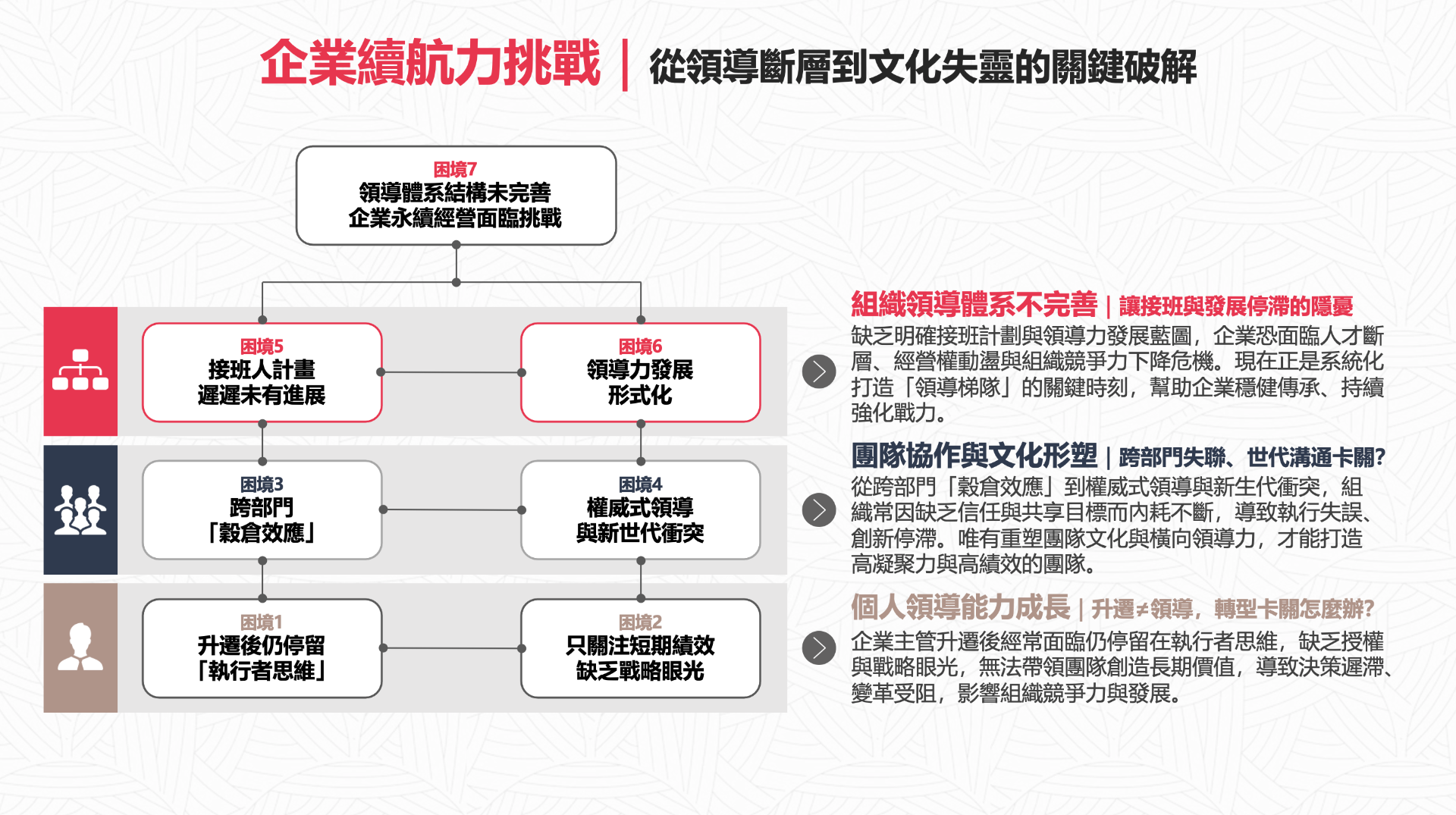 企業續航力挑戰 | 從領導斷層到文化失靈的關鍵破解

困境7
領導體系結構未完善
企業永續經營面臨挑戰

困境5
接班人計畫
遲遲未有進展

困境6
領導力發展
形式化

困境3
跨部門
「穀倉效應」

困境4
權威式領導
與新世代衝突

困境1
升遷後仍停留
「執行者思維」

困境2
只關注短期績效
缺乏戰略眼光

組織領導體系不完善 | 讓接班與發展停滯的隱憂
缺乏明確接班計劃與領導力發展藍圖，企業恐面臨人才斷層、經營權動盪與組織競爭力下降危機。現在正是系統化打造「領導梯隊」的關鍵時刻，幫助企業穩健傳承、持續強化戰力。

團隊協作與文化形塑 | 跨部門失聯、世代溝通卡關?
從跨部門「穀倉效應」到權威式領導與新生代衝突，組織常因缺乏信任與共享目標而內耗不斷，導致執行失誤、創新停滯。唯有重塑團隊文化與橫向領導力，才能打造高凝聚力與高績效的團隊。

個人領導能力成長 | 升遷≠領導，轉型卡關怎麼辦?
企業主管升遷後經常面臨仍停留在執行者思維，缺乏授權與戰略眼光，無法帶領團隊創造長期價值，導致決策遲滯、變革受阻，影響組織競爭力與發展。